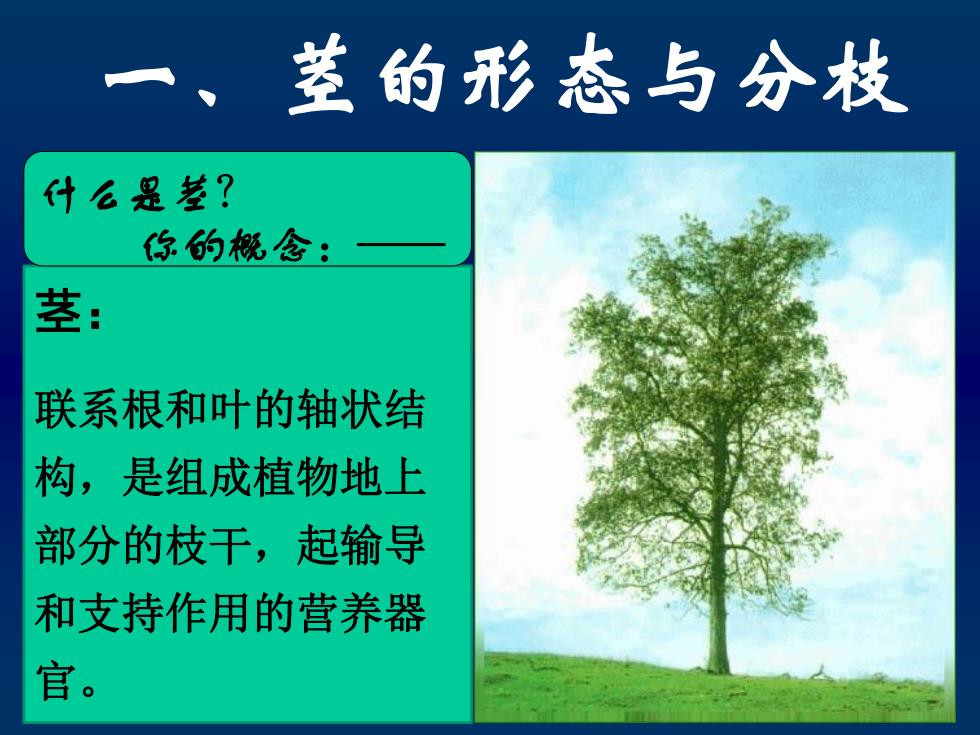 一、茎的形态与分枝

什么是茎?
你的概念：——

茎：

联系根和叶的轴状结构，是组成植物地上部分的枝干，起输导和支持作用的营养器官。